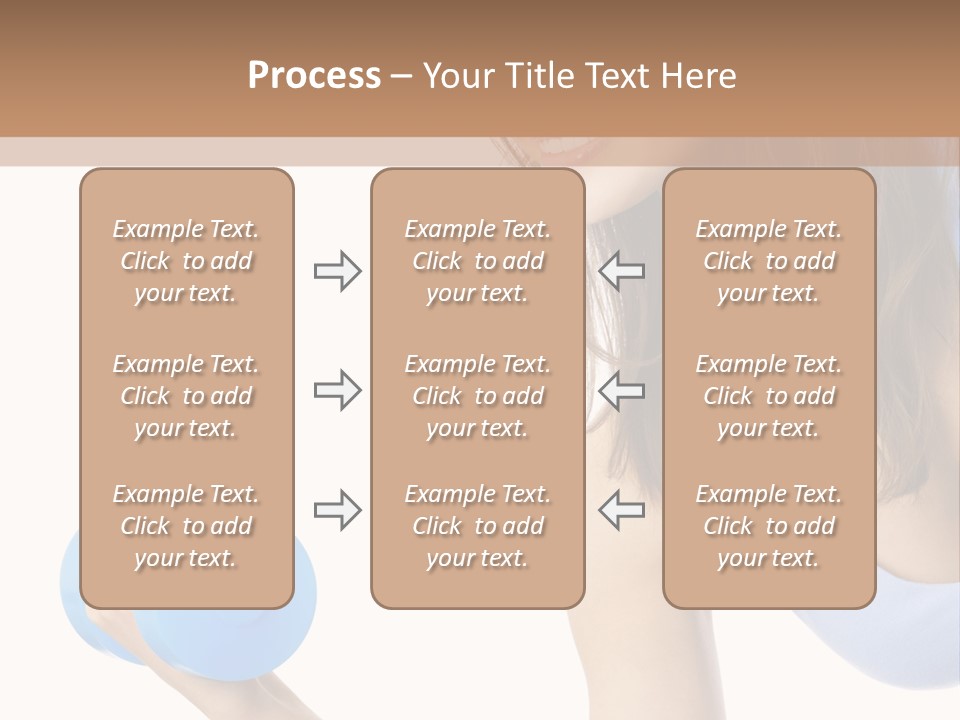 Process – Your Title Text Here

Example Text. Click to add your text.

Example Text. Click to add your text.

Example Text. Click to add your text.

Example Text. Click to add your text.

Example Text. Click to add your text.

Example Text. Click to add your text.

Example Text. Click to add your text.

Example Text. Click to add your text.

Example Text. Click to add your text.